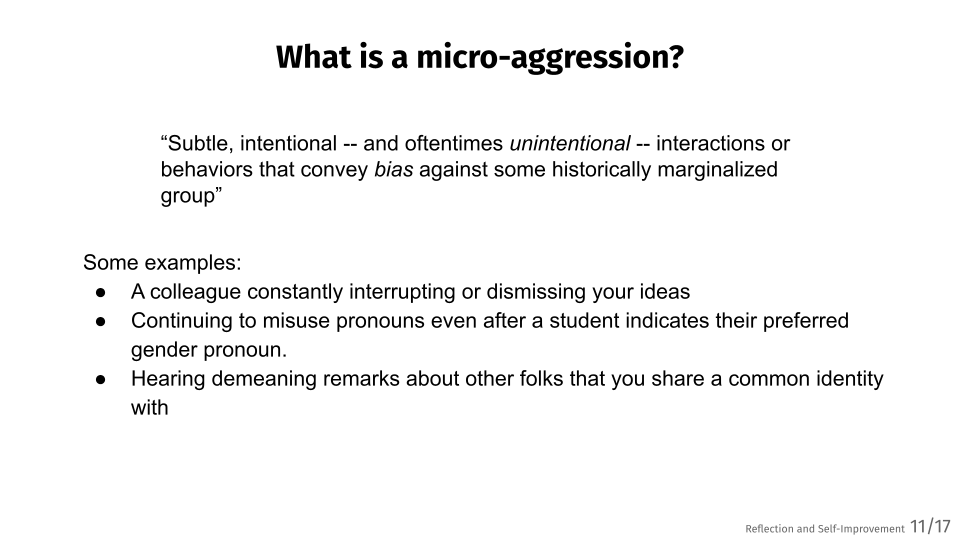 What is a micro-aggression?

“Subtle, intentional -- and oftentimes unintentional -- interactions or behaviors that convey bias against some historically marginalized group”

Some examples:
● A colleague constantly interrupting or dismissing your ideas
● Continuing to misuse pronouns even after a student indicates their preferred gender pronoun.
● Hearing demeaning remarks about other folks that you share a common identity with

Reflection and Self-Improvement 11/17